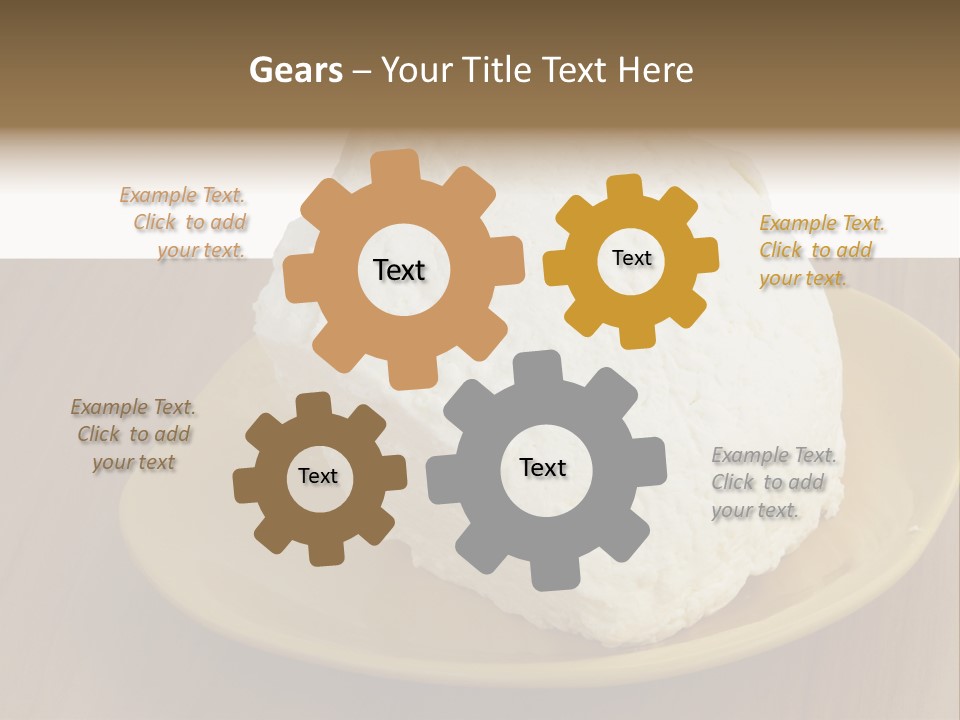 Gears – Your Title Text Here

Example Text. Click to add your text.

Text

Text

Example Text. Click to add your text.

Example Text. Click to add your text

Text

Text

Example Text. Click to add your text.